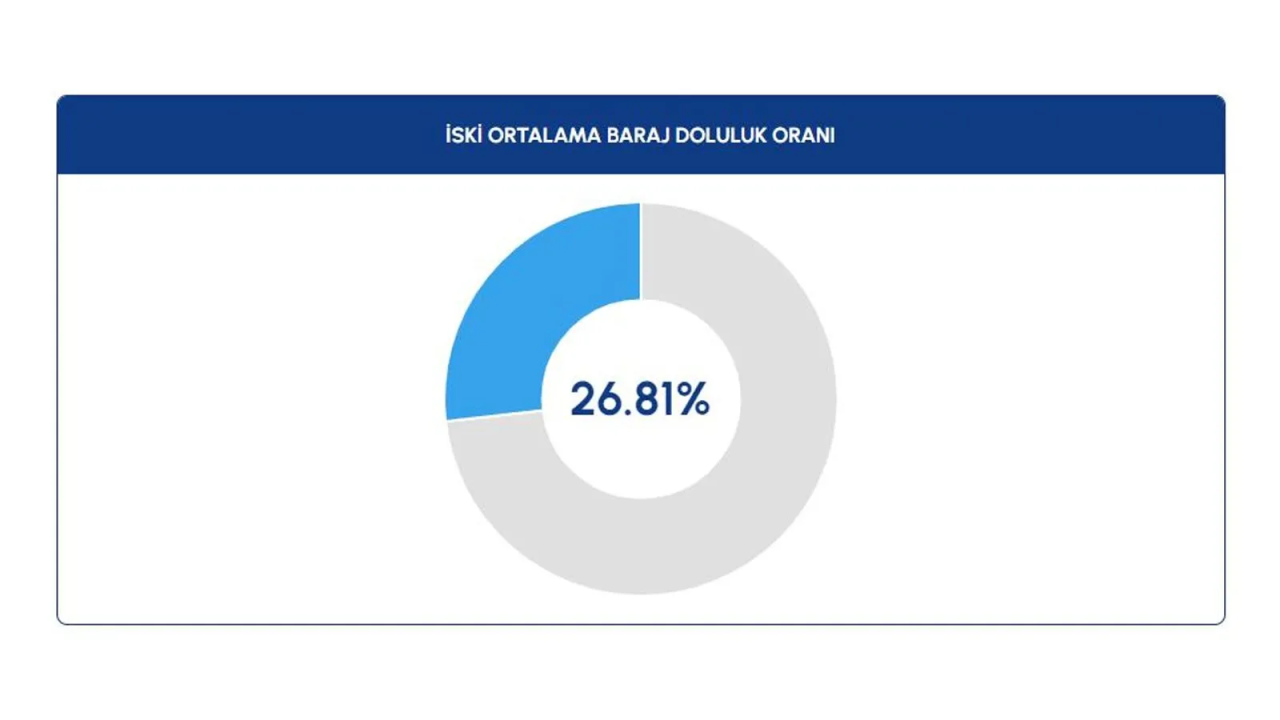 İSKİ ORTALAMA BARAJ DOLULUK ORANI

26.81%